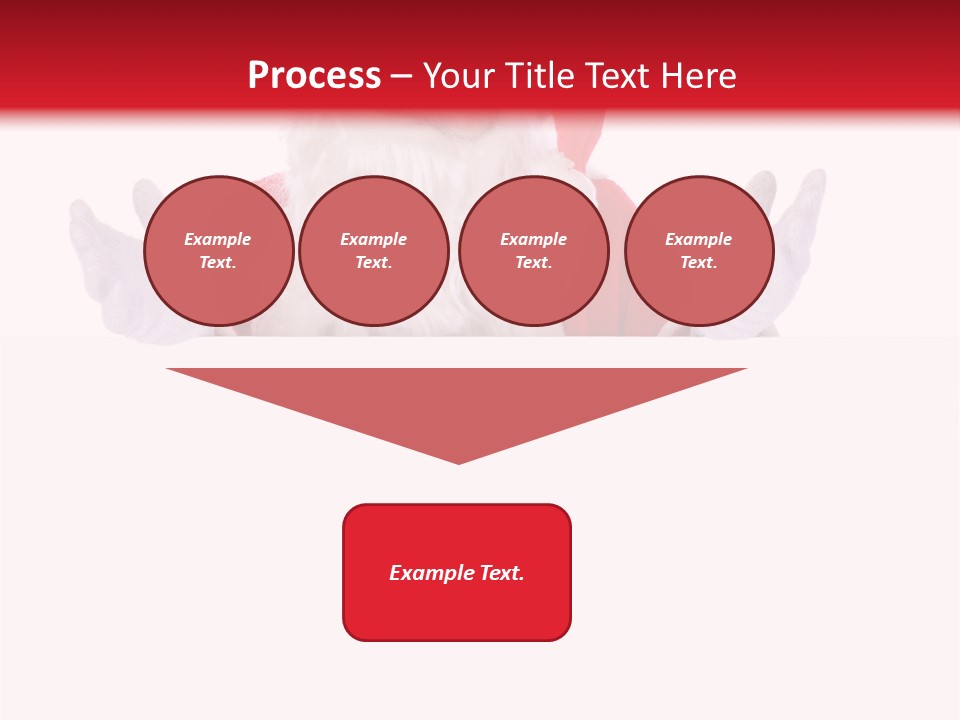 Process – Your Title Text Here

Example Text.

Example Text.

Example Text.

Example Text.

Example Text.